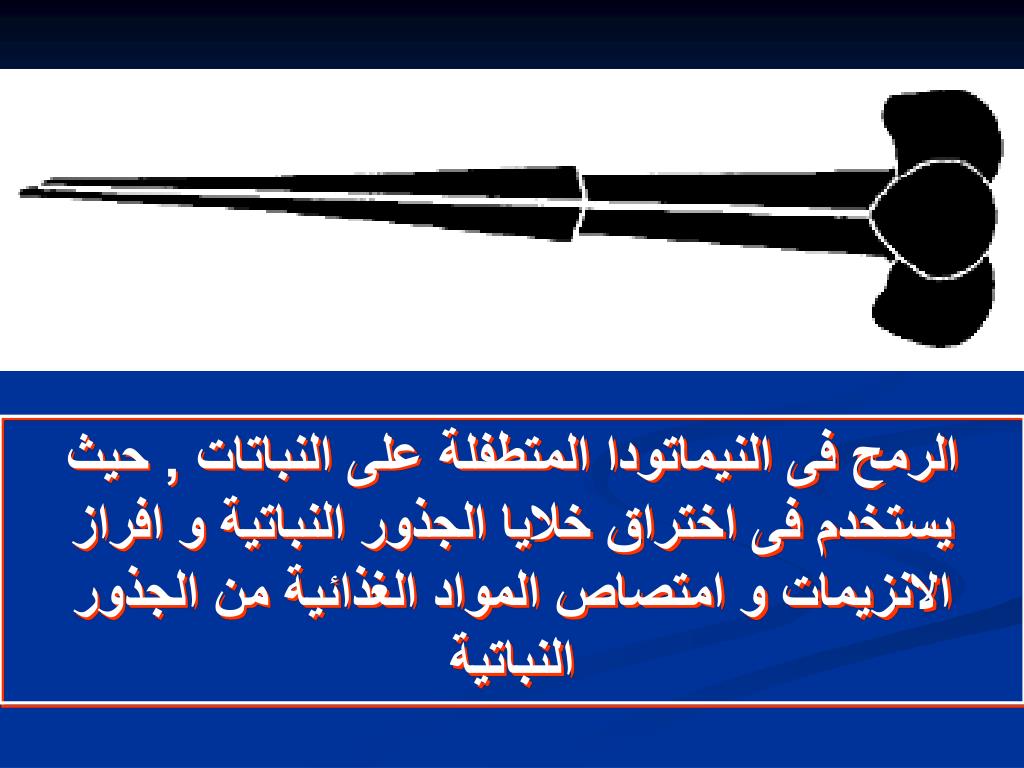 الرمح فى النيماتودا المتطفلة على النباتات , حيث يستخدم فى اختراق خلايا الجذور النباتية و افراز الانزيمات و امتصاص المواد الغذائية من الجذور النباتية